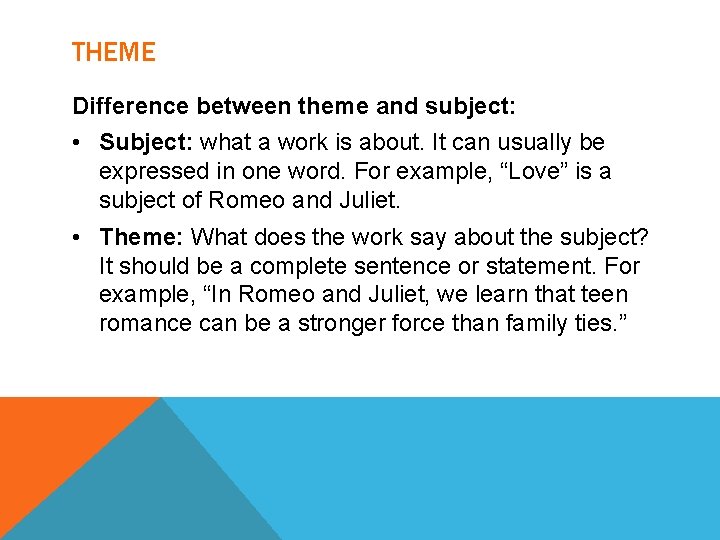 THEME

Difference between theme and subject:

• Subject: what a work is about. It can usually be expressed in one word. For example, “Love” is a subject of Romeo and Juliet.

• Theme: What does the work say about the subject? It should be a complete sentence or statement. For example, “In Romeo and Juliet, we learn that teen romance can be a stronger force than family ties.”